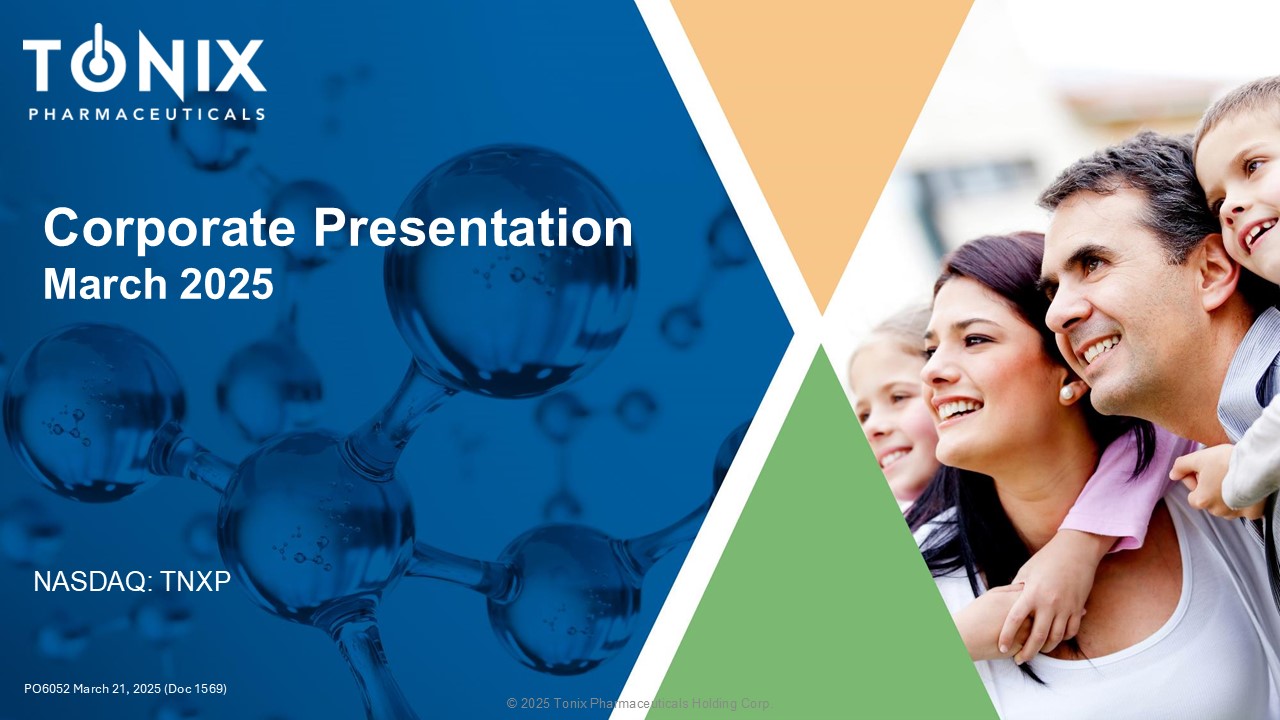 TONIX
PHARMACEUTICALS

Corporate Presentation
March 2025

NASDAQ: TNXP

PO6052 March 21, 2025 (Doc 1569)

© 2025 Tonix Pharmaceuticals Holding Corp.